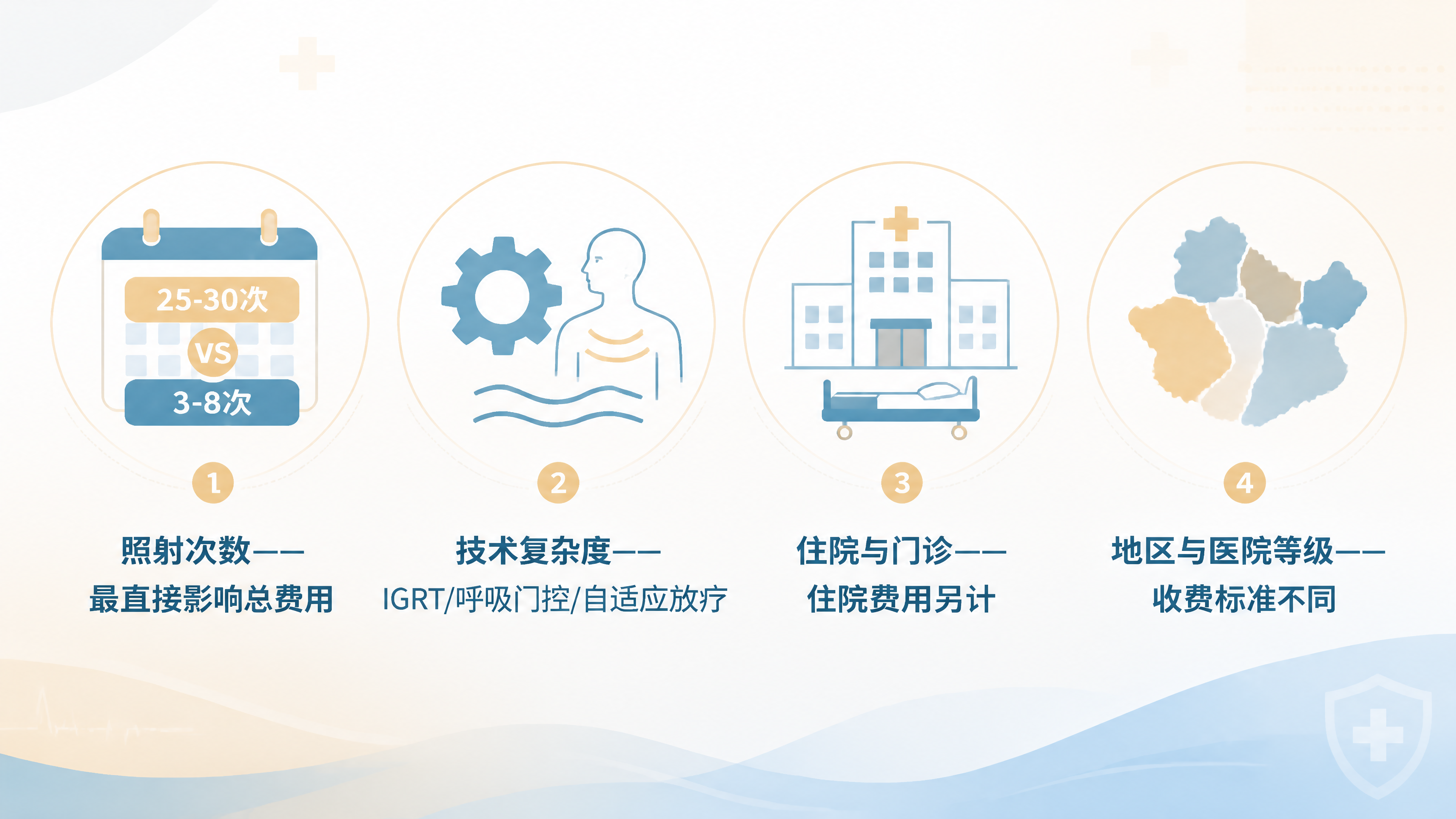 25-30次
VS
3-8次

1
照射次数——
最直接影响总费用

2
技术复杂度——
IGRT/呼吸门控/自适应放疗

3
住院与门诊——
住院费用另计

4
地区与医院等级——
收费标准不同